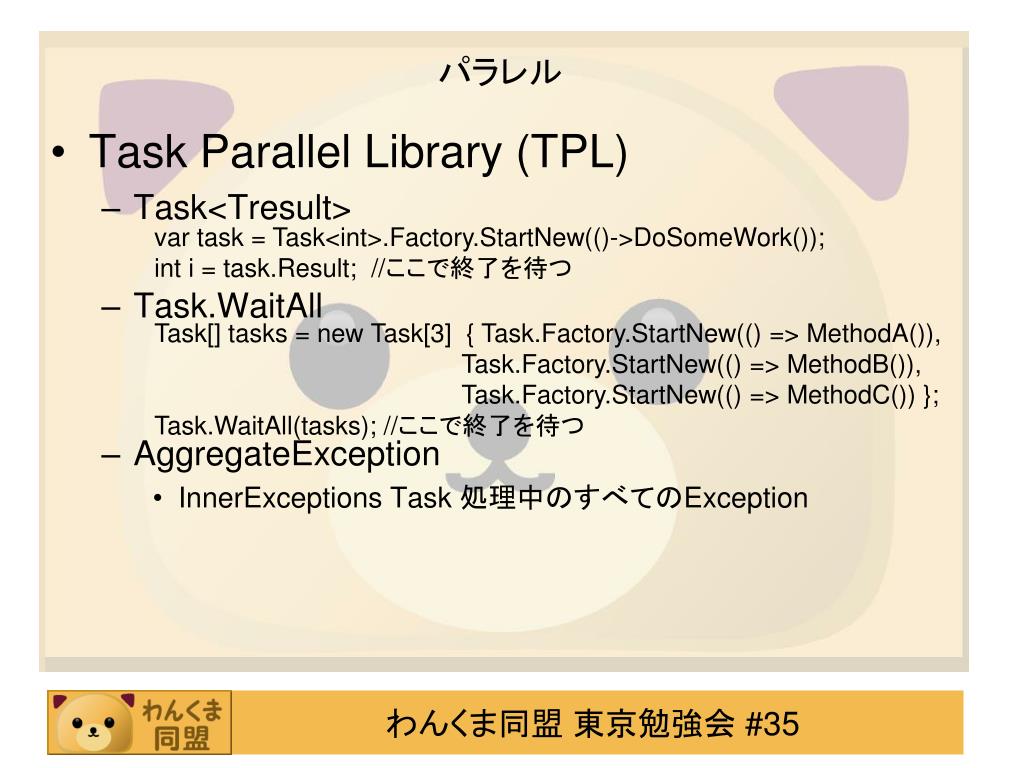 パラレル

• Task Parallel Library (TPL)

– Task<Tresult>

var task = Task<int>.Factory.StartNew(()->DoSomeWork());
int i = task.Result; //ここで終了を待つ

– Task.WaitAll

Task[] tasks = new Task[3] { Task.Factory.StartNew(() => MethodA()),
Task.Factory.StartNew(() => MethodB()),
Task.Factory.StartNew(() => MethodC()) };
Task.WaitAll(tasks); //ここで終了を待つ

– AggregateException

• InnerExceptions Task 処理中のすべてのException

わんくま同盟

わんくま同盟 東京勉強会 #35